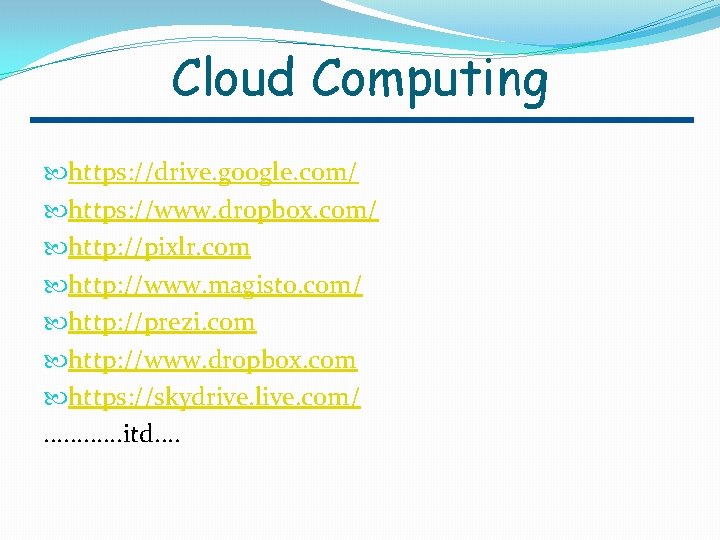 Cloud Computing

https://drive.google.com/
https://www.dropbox.com/
http://pixlr.com
http://www.magisto.com/
http://prezi.com
http://www.dropbox.com
https://skydrive.live.com/
…………itd….